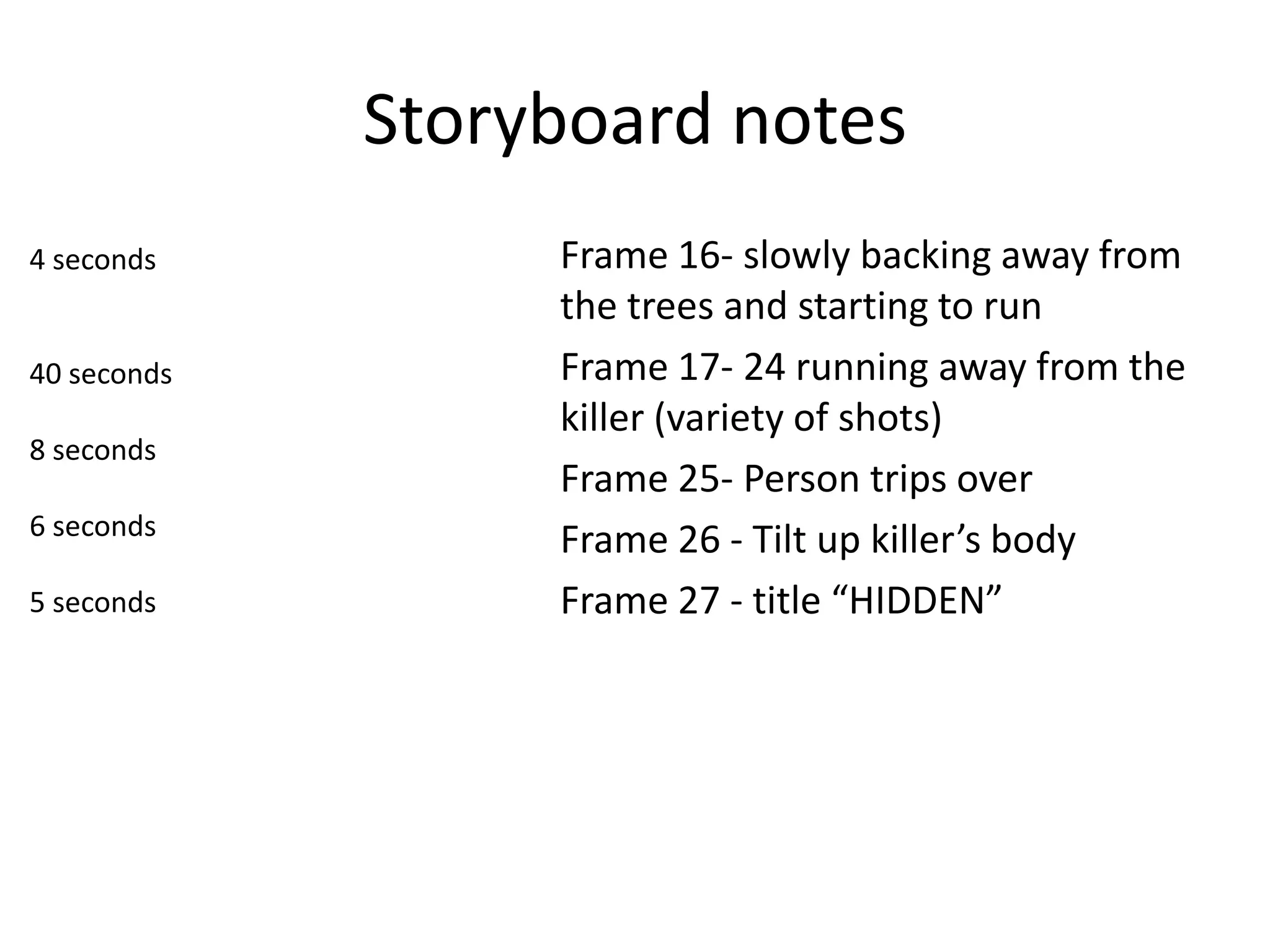 Storyboard notes

4 seconds

40 seconds

8 seconds

6 seconds

5 seconds

Frame 16- slowly backing away from the trees and starting to run

Frame 17- 24 running away from the killer (variety of shots)

Frame 25- Person trips over

Frame 26 - Tilt up killer’s body

Frame 27 - title “HIDDEN”